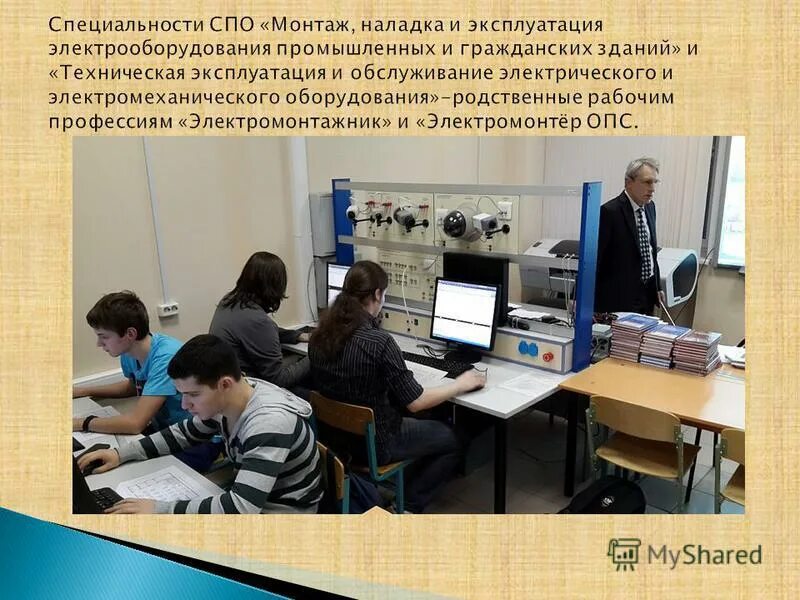 Специальности СПО «Монтаж, наладка и эксплуатация электрооборудования промышленных и гражданских зданий» и «Техническая эксплуатация и обслуживание электрического и электромеханического оборудования»-родственные рабочим профессиям «Электромонтажник» и «Электромонтёр ОПС.

MyShared